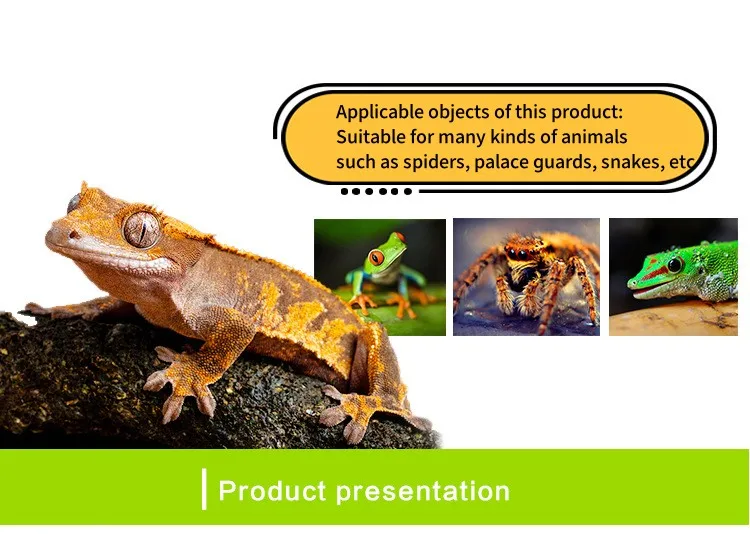 Applicable objects of this product:
Suitable for many kinds of animals
such as spiders, palace guards, snakes, etc

Product presentation